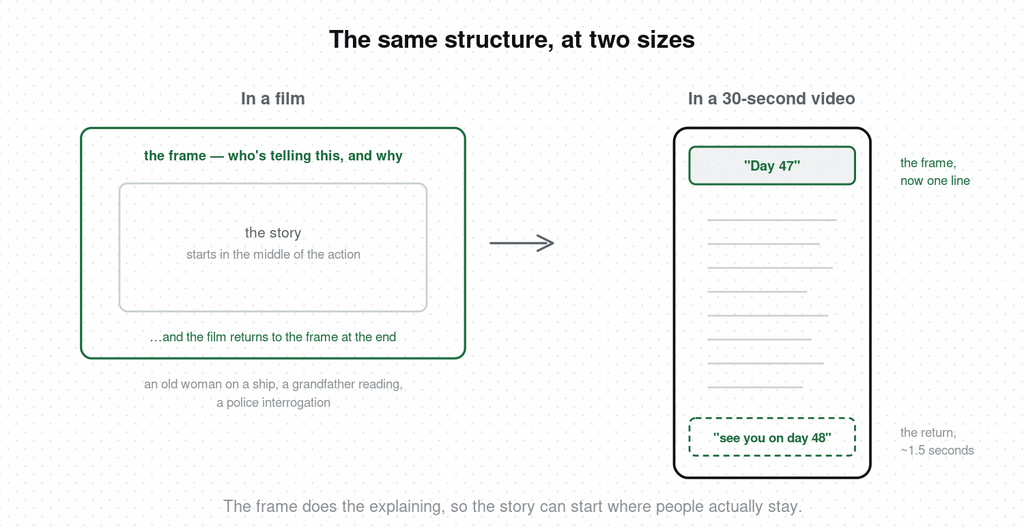 The same structure, at two sizes

In a film

the frame — who's telling this, and why

the story
starts in the middle of the action

...and the film returns to the frame at the end

an old woman on a ship, a grandfather reading, a police interrogation

In a 30-second video

"Day 47"

the frame, now one line

"see you on day 48"

the return, ~1.5 seconds

The frame does the explaining, so the story can start where people actually stay.